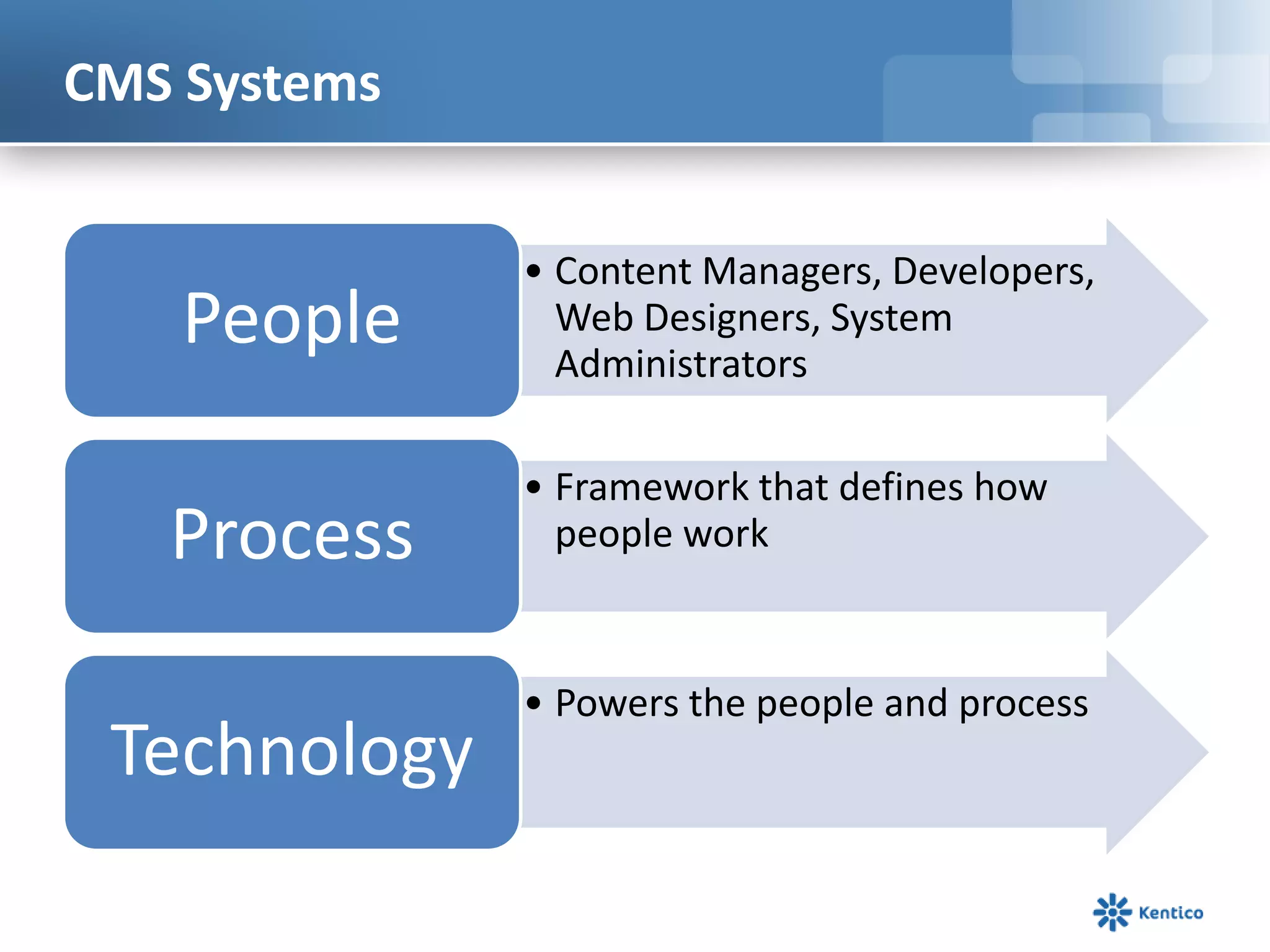 CMS Systems

People

• Content Managers, Developers, Web Designers, System Administrators

Process

• Framework that defines how people work

Technology

• Powers the people and process

Kentico